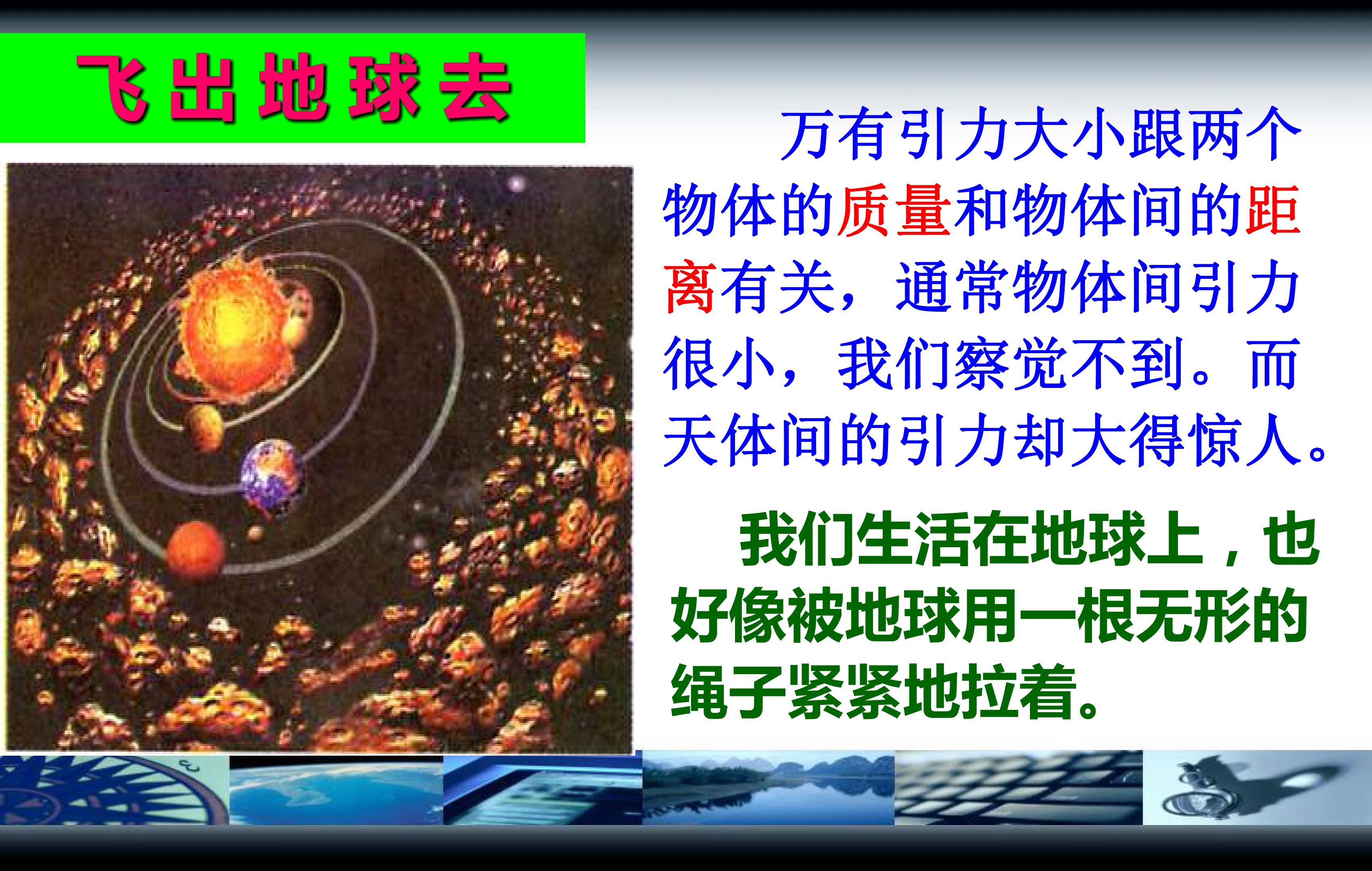 飞出地球去

万有引力大小跟两个物体的质量和物体间的距离有关，通常物体间引力很小，我们察觉不到。而天体间的引力却大得惊人。

我们生活在地球上，也好像被地球用一根无形的绳子紧紧地拉着。